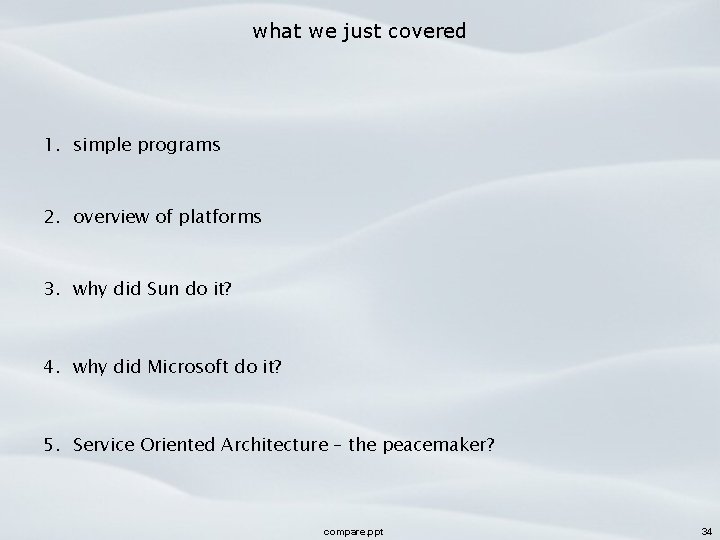 what we just covered

1. simple programs

2. overview of platforms

3. why did Sun do it?

4. why did Microsoft do it?

5. Service Oriented Architecture – the peacemaker?

compare.ppt

34